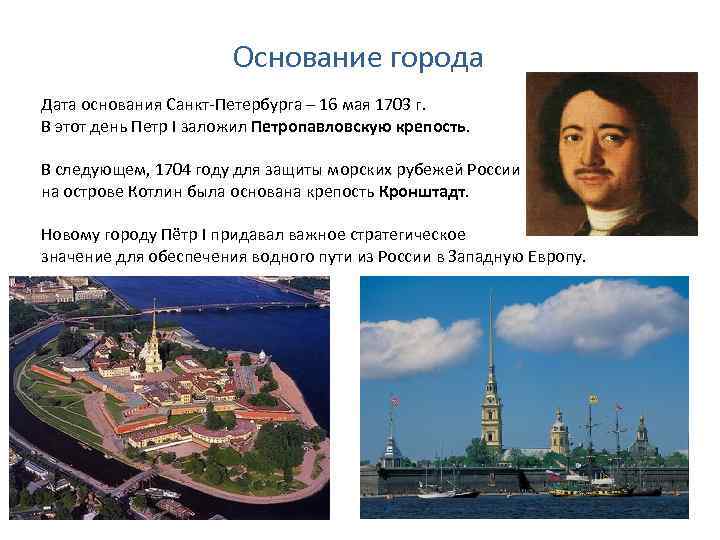 Основание города

Дата основания Санкт-Петербурга – 16 мая 1703 г.
В этот день Петр I заложил Петропавловскую крепость.

В следующем, 1704 году для защиты морских рубежей России на острове Котлин была основана крепость Кронштадт.

Новому городу Пётр I придавал важное стратегическое значение для обеспечения водного пути из России в Западную Европу.